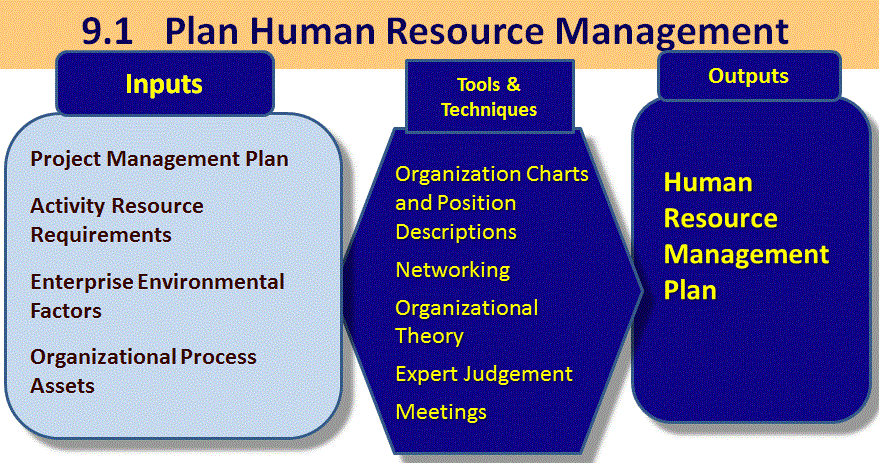 9.1 Plan Human Resource Management

Inputs

Project Management Plan

Activity Resource Requirements

Enterprise Environmental Factors

Organizational Process Assets

Tools & Techniques

Organization Charts and Position Descriptions

Networking

Organizational Theory

Expert Judgement

Meetings

Outputs

Human Resource Management Plan